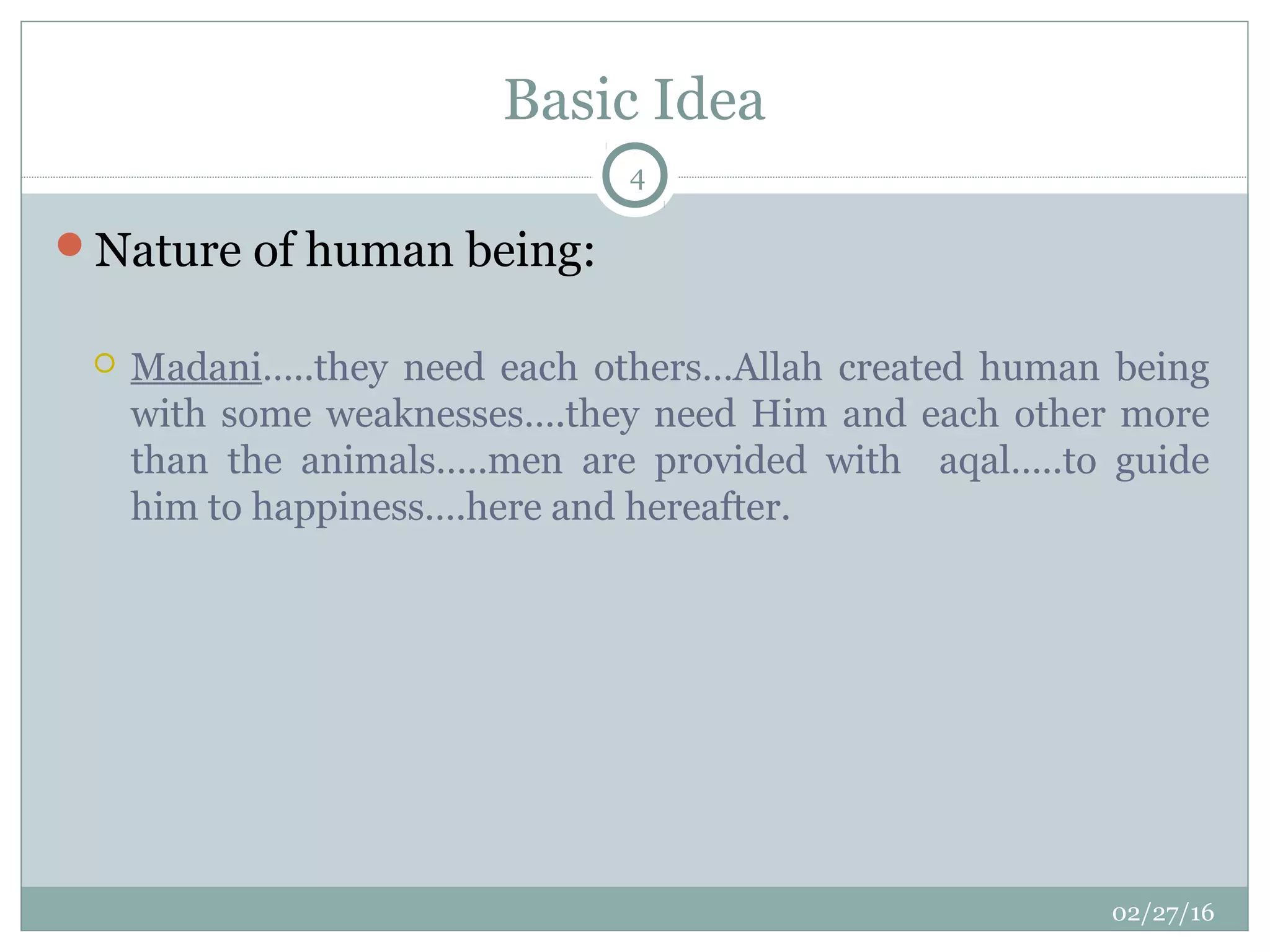 Basic Idea

4

Nature of human being:

Madani.....they need each others...Allah created human being with some weaknesses....they need Him and each other more than the animals.....men are provided with aqal.....to guide him to happiness....here and hereafter.

02/27/16